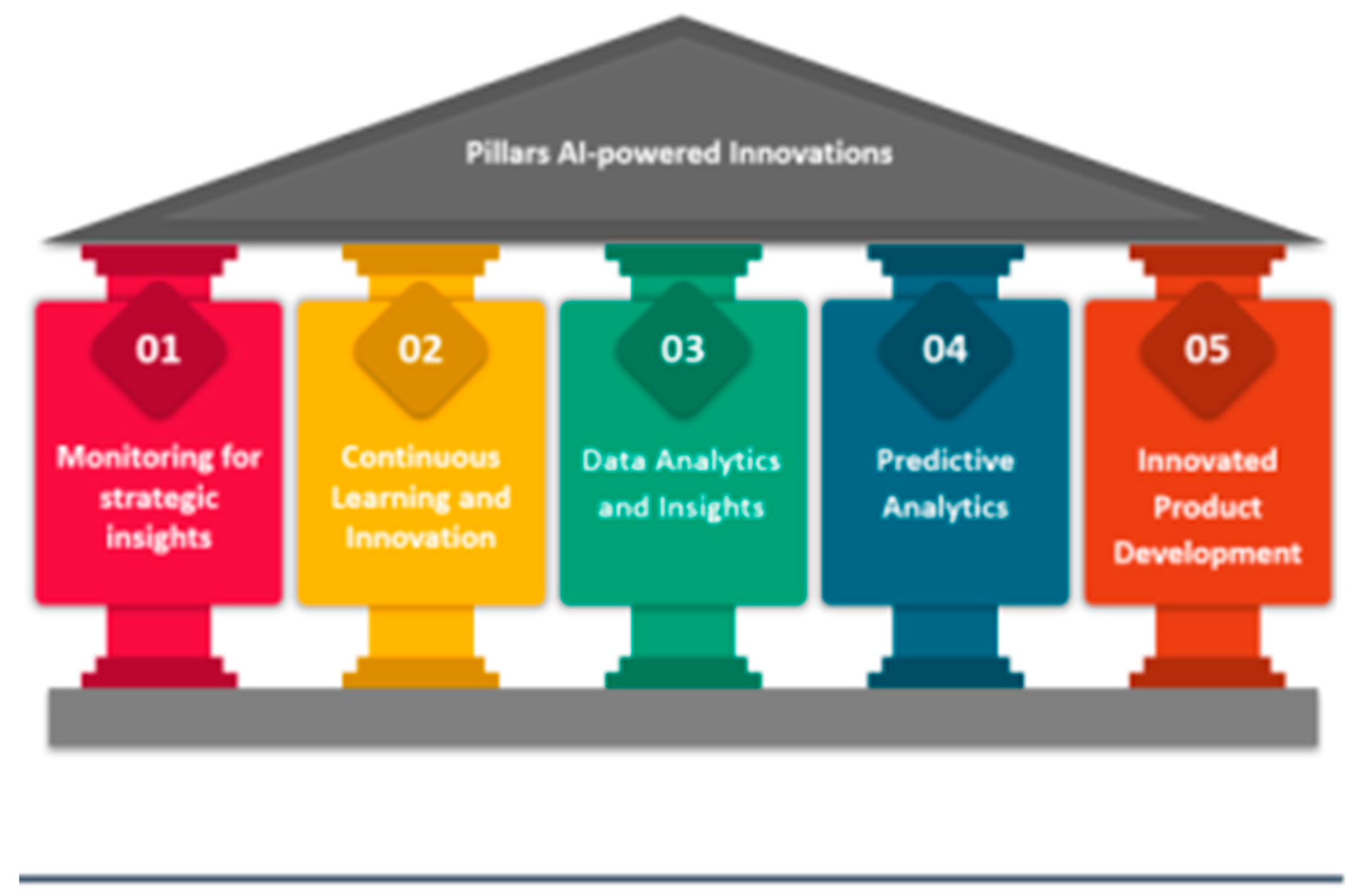 Pillars AI-powered Innovations

01
Monitoring for strategic insights

02
Continuous Learning and Innovation

03
Data Analytics and Insights

04
Predictive Analytics

05
Innovated Product Development